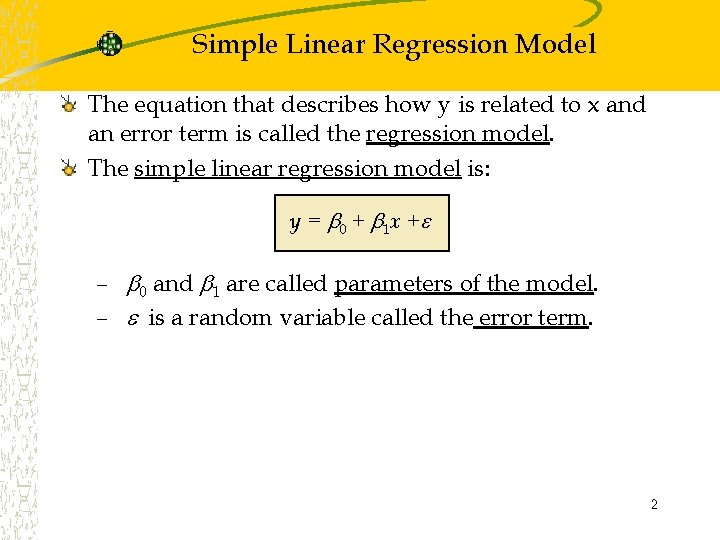 Simple Linear Regression Model

The equation that describes how y is related to x and an error term is called the regression model.

The simple linear regression model is:

$y = \beta_0 + \beta_1 x + \varepsilon$

– $\beta_0$ and $\beta_1$ are called parameters of the model.

– $\varepsilon$ is a random variable called the error term.

2